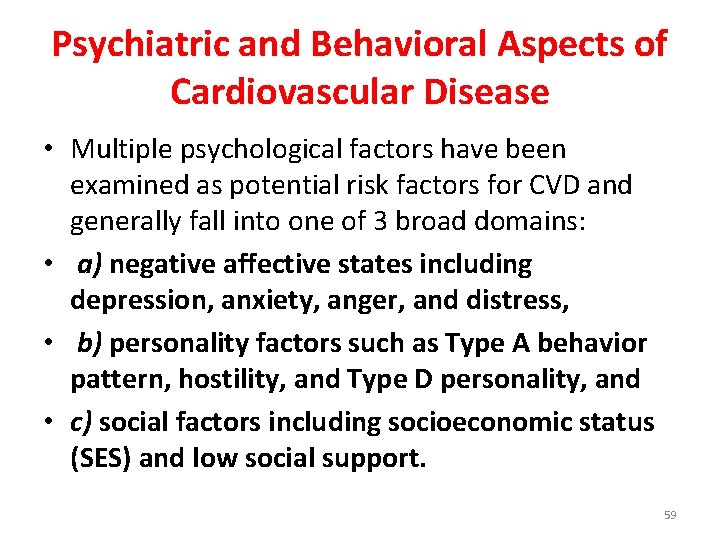 Psychiatric and Behavioral Aspects of Cardiovascular Disease

• Multiple psychological factors have been examined as potential risk factors for CVD and generally fall into one of 3 broad domains:

• a) negative affective states including depression, anxiety, anger, and distress,

• b) personality factors such as Type A behavior pattern, hostility, and Type D personality, and

• c) social factors including socioeconomic status (SES) and low social support.

59